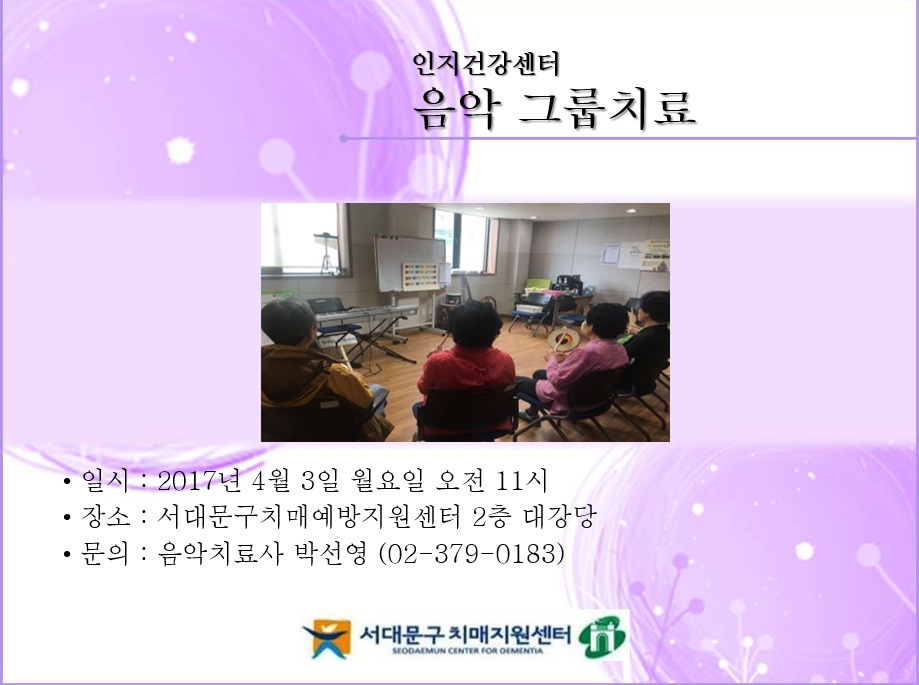 인지건강센터
음악 그룹치료

• 일시 : 2017년 4월 3일 월요일 오전 11시
• 장소 : 서대문구치매예방지원센터 2층 대강당
• 문의 : 음악치료사 박선영 (02-379-0183)

서대문구 치매지원센터
SEODAEMUN CENTER FOR DEMENTIA